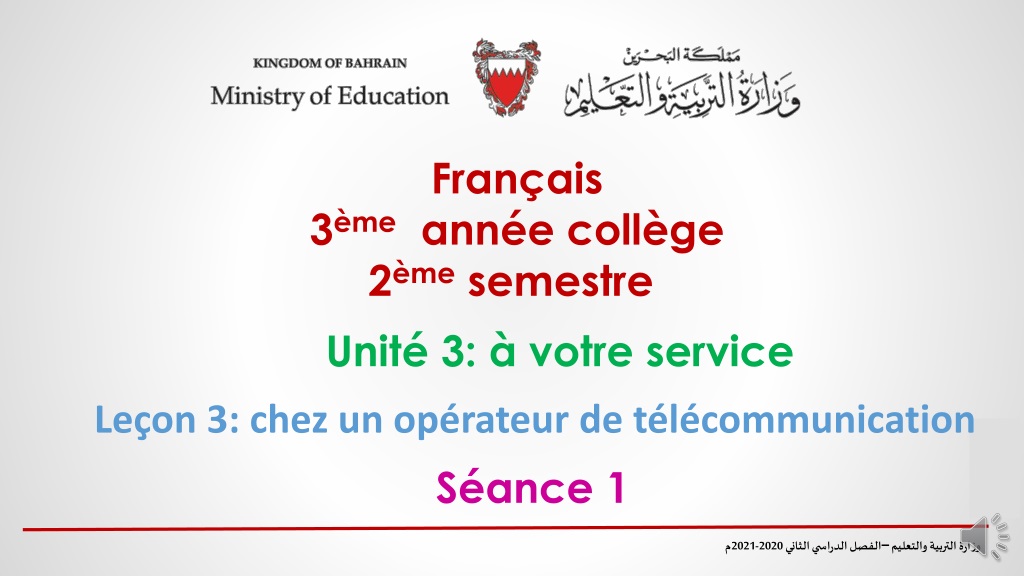 KINGDOM OF BAHRAIN
Ministry of Education

مملكة البحرين
وزارة التربية والتعليم

Français
3ème année collège
2ème semestre

Unité 3: à votre service

Leçon 3: chez un opérateur de télécommunication

Séance 1

وزارة التربية والتعليم –الفصل الدراسي الثاني 2020-2021م